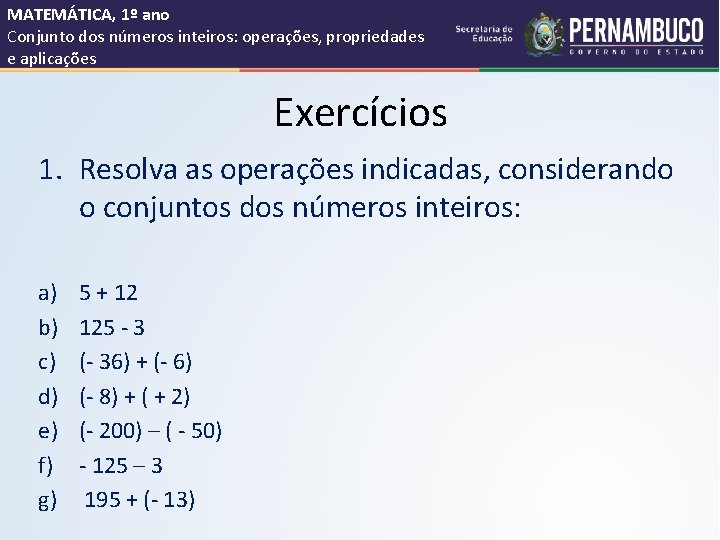 MATEMÁTICA, 1º ano
Conjunto dos números inteiros: operações, propriedades e aplicações

Secretaria de Educação
PERNAMBUCO
GOVERNO DO ESTADO

Exercícios

1. Resolva as operações indicadas, considerando o conjuntos dos números inteiros:

a) $5 + 12$
b) $125 - 3$
c) $(-36) + (-6)$
d) $(-8) + (+2)$
e) $(-200) - (-50)$
f) $-125 - 3$
g) $195 + (-13)$